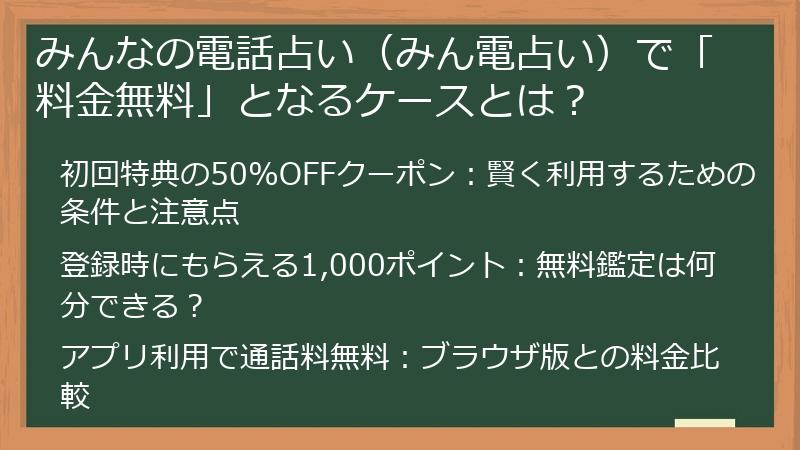 みんなの電話占い（みん電占い）で「料金無料」となるケースとは？

初回特典の50%OFFクーポン：賢く利用するための条件と注意点

登録時にもらえる1,000ポイント：無料鑑定は何分できる？

アプリ利用で通話料無料：ブラウザ版との料金比較